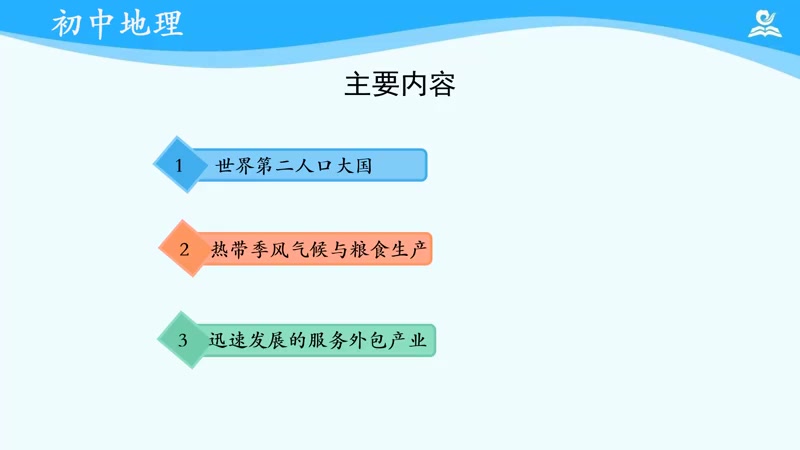 初中地理

主要内容

1 世界第二人口大国

2 热带季风气候与粮食生产

3 迅速发展的服务外包产业